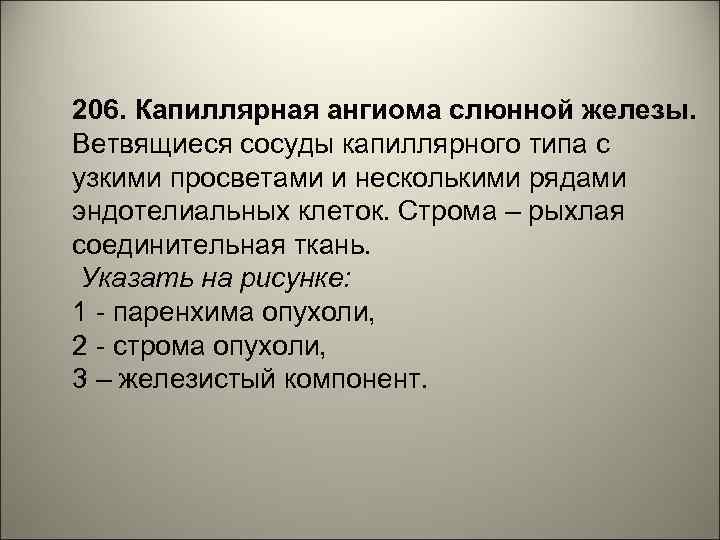 206. Капиллярная ангиома слюнной железы. Ветвящиеся сосуды капиллярного типа с узкими просветами и несколькими рядами эндотелиальных клеток. Строма – рыхлая соединительная ткань.

Указать на рисунке:
1 - паренхима опухоли,
2 - строма опухоли,
3 – железистый компонент.